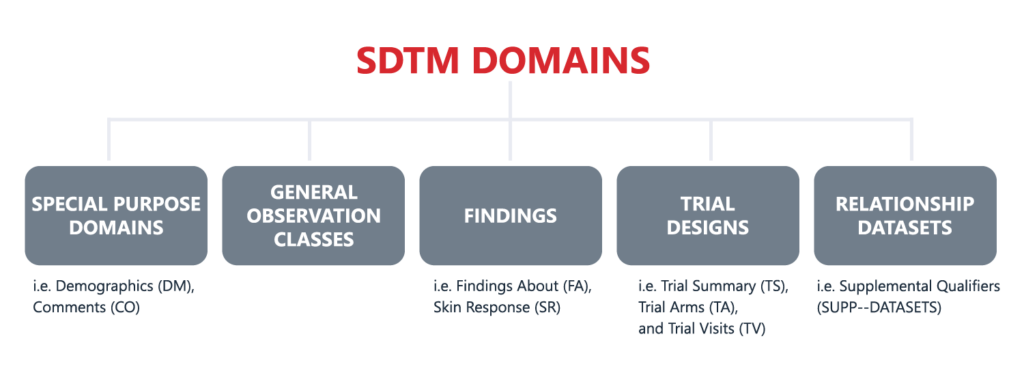 SDTM DOMAINS

SPECIAL PURPOSE DOMAINS

i.e. Demographics (DM), Comments (CO)

GENERAL OBSERVATION CLASSES

FINDINGS

i.e. Findings About (FA), Skin Response (SR)

TRIAL DESIGNS

i.e. Trial Summary (TS), Trial Arms (TA), and Trial Visits (TV)

RELATIONSHIP DATASETS

i.e. Supplemental Qualifiers (SUPP--DATASETS)